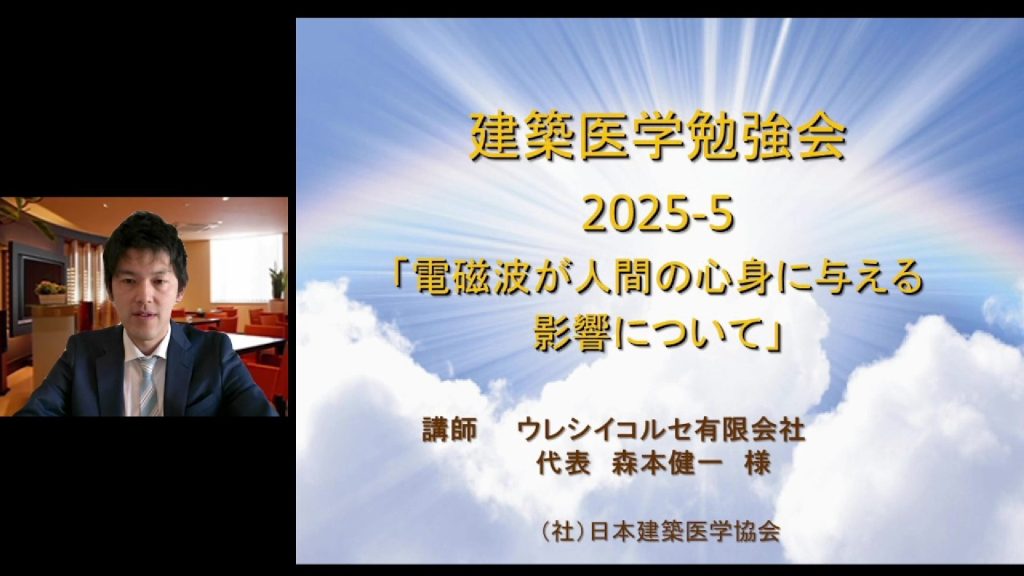 建築医学勉強会

2025-5

「電磁波が人間の心身に与える影響について」

講師　ウレシイコルセ有限会社
代表　森本健一　様

（社）日本建築医学協会